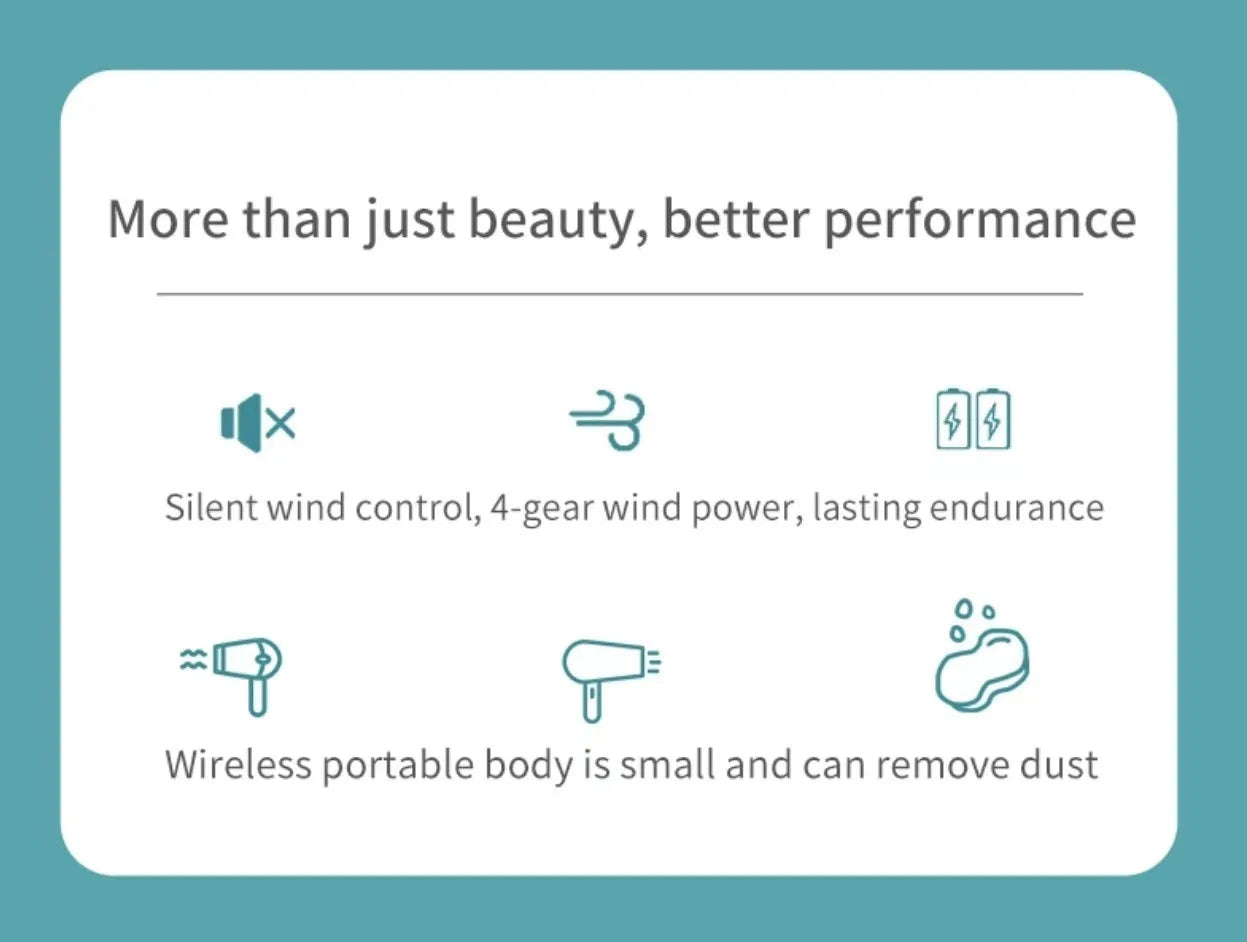 More than just beauty, better performance

Silent wind control, 4-gear wind power, lasting endurance

Wireless portable body is small and can remove dust